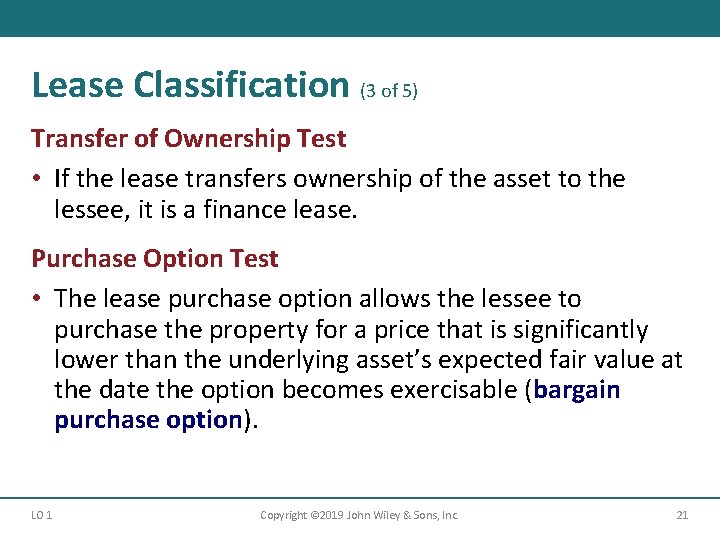 Lease Classification (3 of 5)

Transfer of Ownership Test

• If the lease transfers ownership of the asset to the lessee, it is a finance lease.

Purchase Option Test

• The lease purchase option allows the lessee to purchase the property for a price that is significantly lower than the underlying asset's expected fair value at the date the option becomes exercisable (bargain purchase option).

LO 1

Copyright ©2019 John Wiley & Sons, Inc.

21